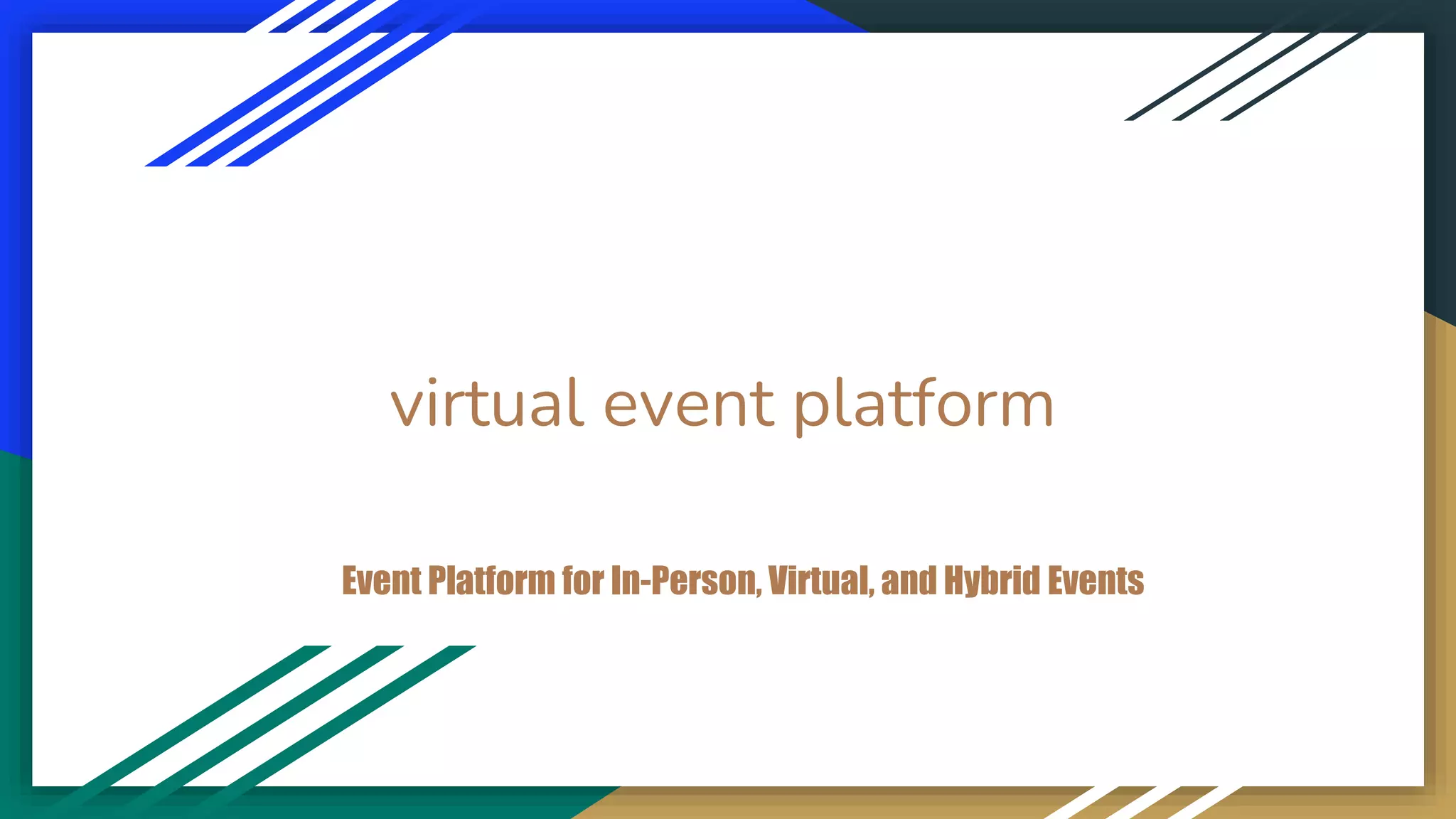 virtual event platform

Event Platform for In-Person, Virtual, and Hybrid Events